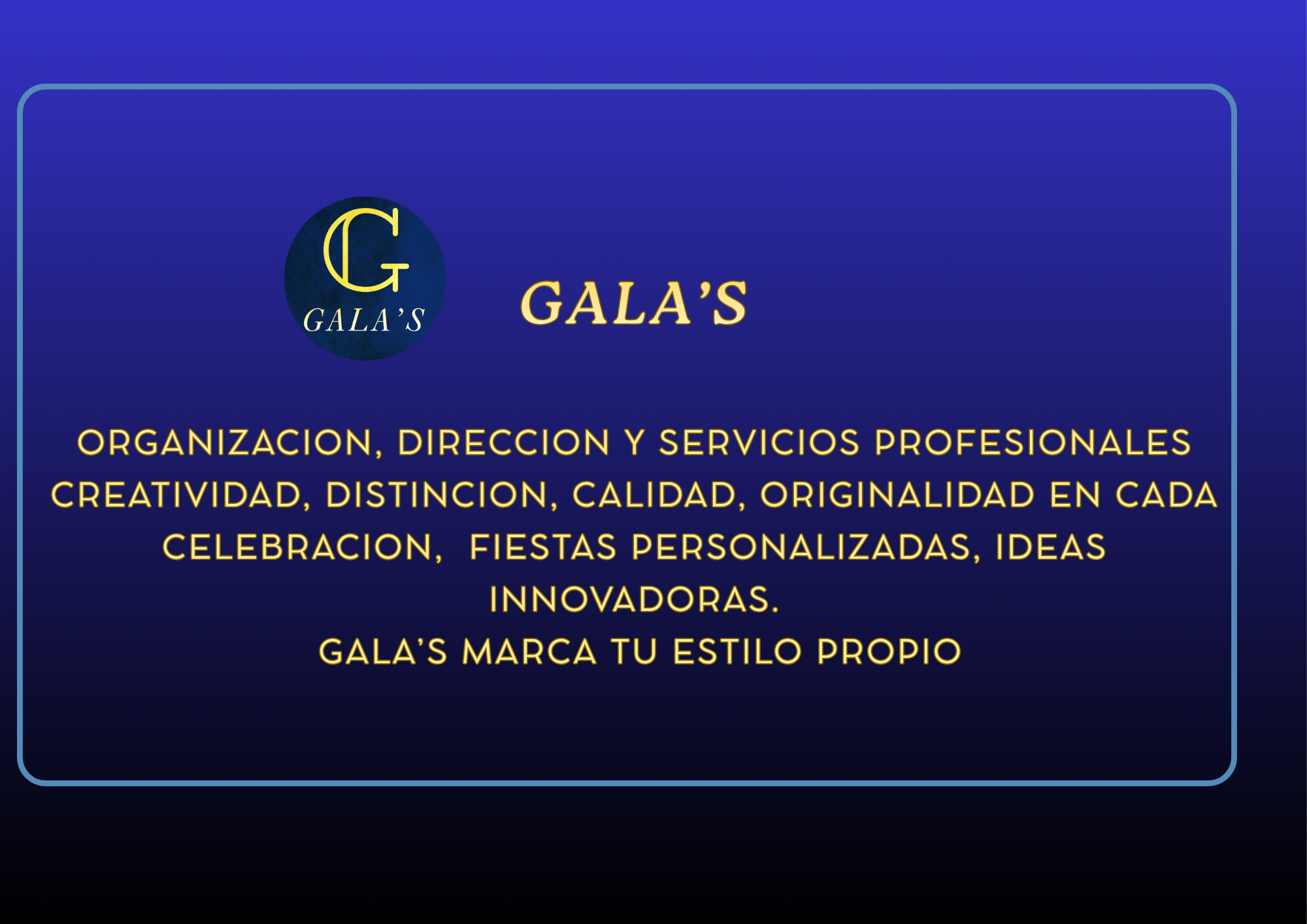 G
GALA'S

GALA'S

ORGANIZACION, DIRECCION Y SERVICIOS PROFESIONALES CREATIVIDAD, DISTINCION, CALIDAD, ORIGINALIDAD EN CADA CELEBRACION, FIESTAS PERSONALIZADAS, IDEAS INNOVADORAS.
GALA'S MARCA TU ESTILO PROPIO